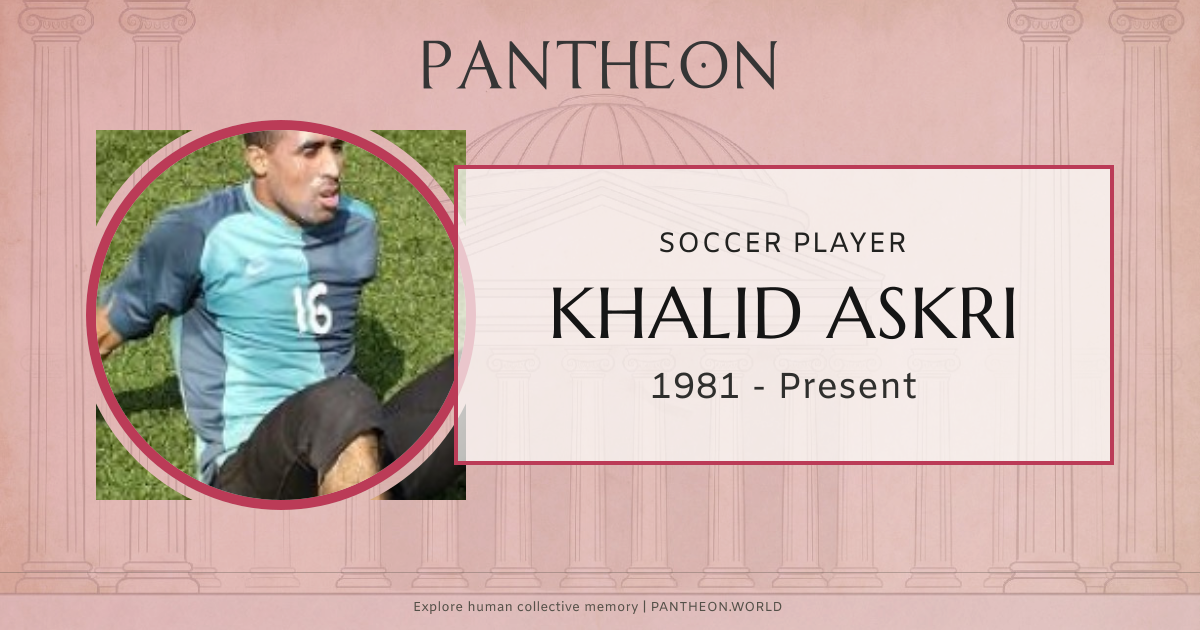 PANTHEON

16

SOCCER PLAYER

KHALID ASKRI

1981 - Present

Explore human collective memory | PANTHEON.WORLD